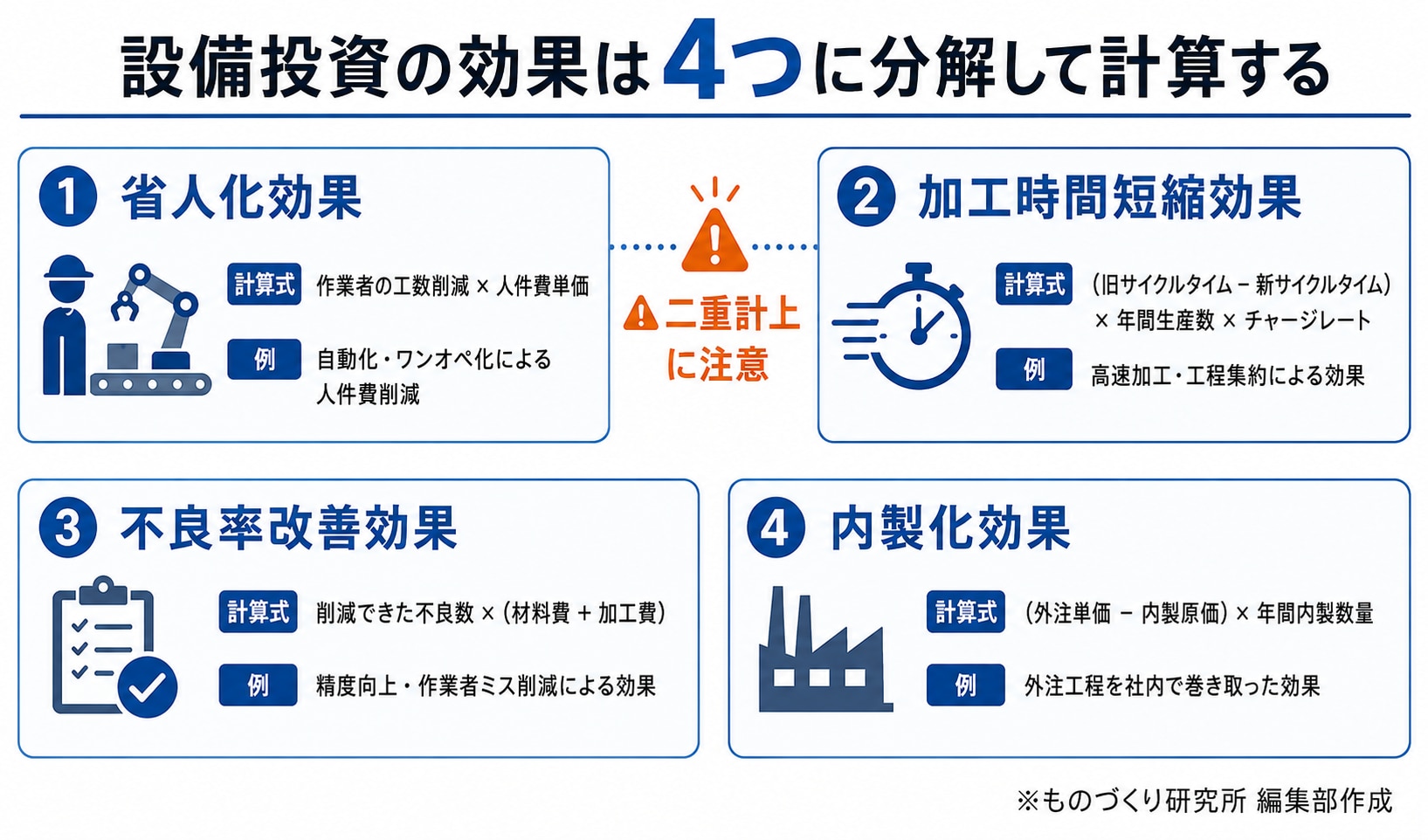 設備投資の効果は4つに分解して計算する

1 省人化効果

計算式 作業者の工数削減 × 人件費単価

例 自動化・ワンオペ化による人件費削減

二重計上に注意

2 加工時間短縮効果

計算式 (旧サイクルタイム − 新サイクルタイム) × 年間生産数 × チャージレート

例 高速加工・工程集約による効果

3 不良率改善効果

計算式 削減できた不良数 × (材料費 + 加工費)

例 精度向上・作業者ミス削減による効果

4 内製化効果

計算式 (外注単価 − 内製原価) × 年間内製数量

例 外注工程を社内で巻き取った効果

※ものづくり研究所 編集部作成